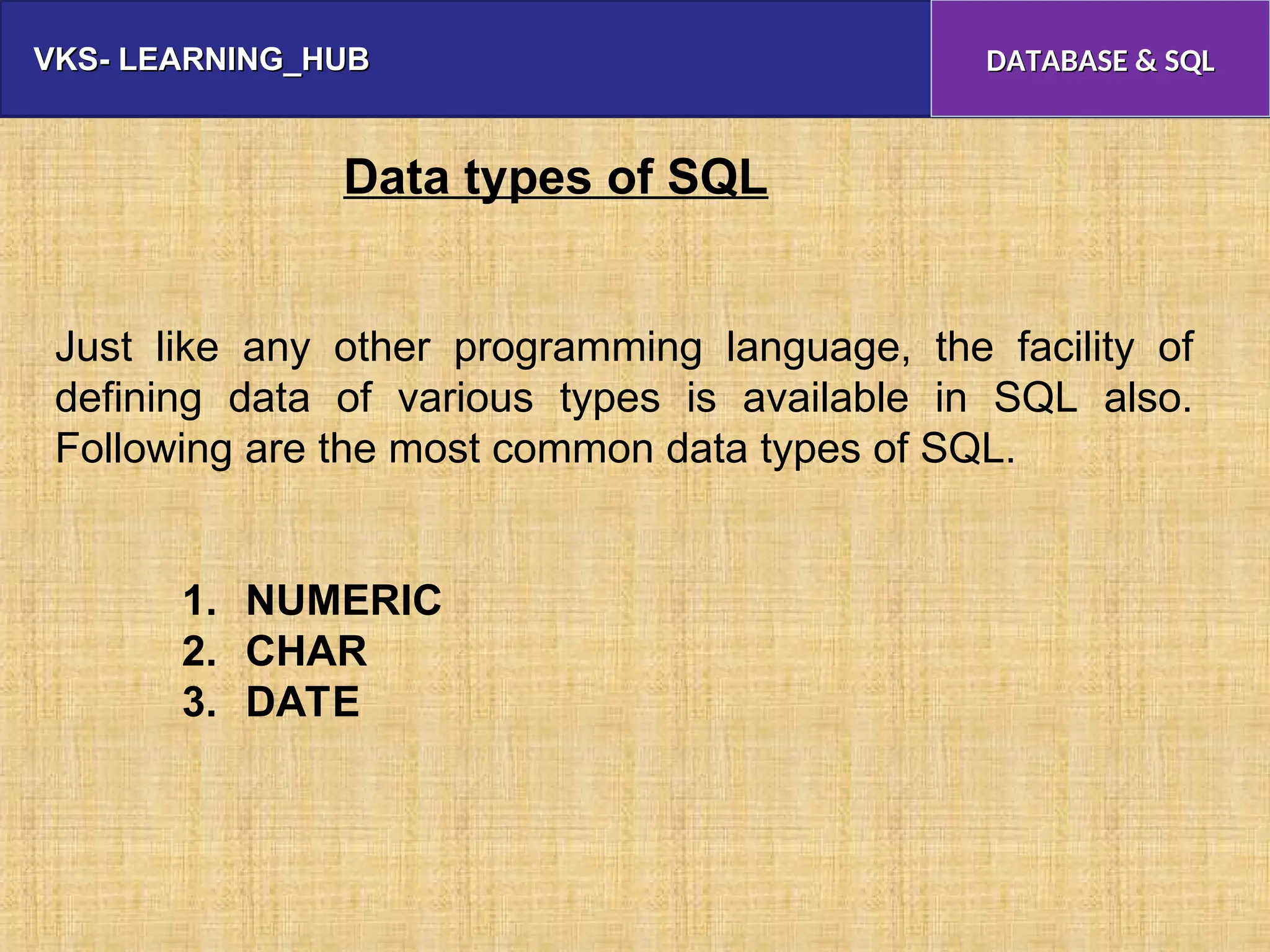 VKS- LEARNING_HUB

DATABASE & SQL

Data types of SQL

Just like any other programming language, the facility of defining data of various types is available in SQL also. Following are the most common data types of SQL.

1. NUMERIC
2. CHAR
3. DATE